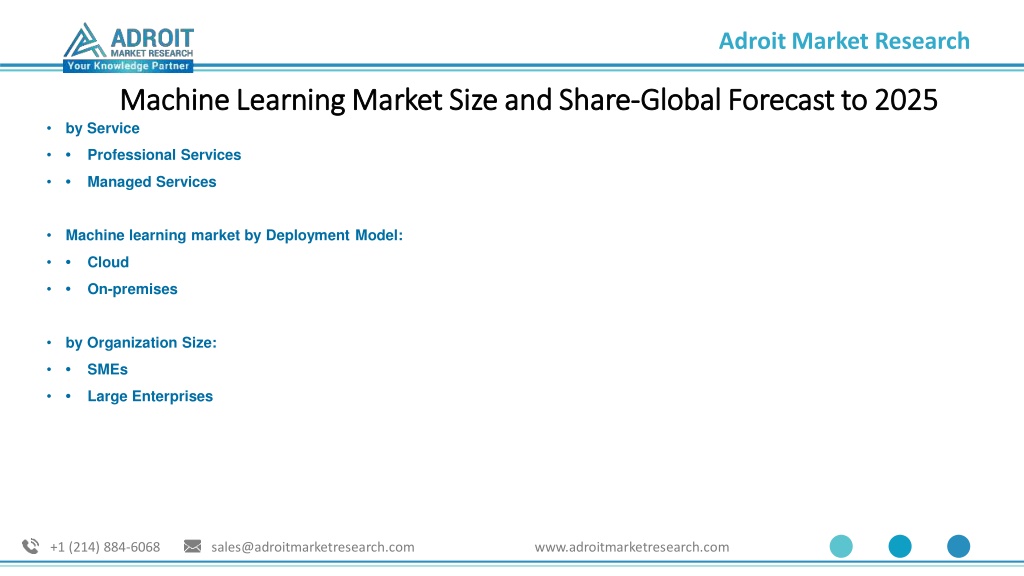 ADROIT
MARKET RESEARCH
Your Knowledge Partner

Adroit Market Research

Machine Learning Market Size and Share-Global Forecast to 2025

• by Service
• • Professional Services
• • Managed Services

• Machine learning market by Deployment Model:
• • Cloud
• • On-premises

• by Organization Size:
• • SMEs
• • Large Enterprises

+1 (214) 884-6068 sales@adroitmarketresearch.com www.adroitmarketresearch.com